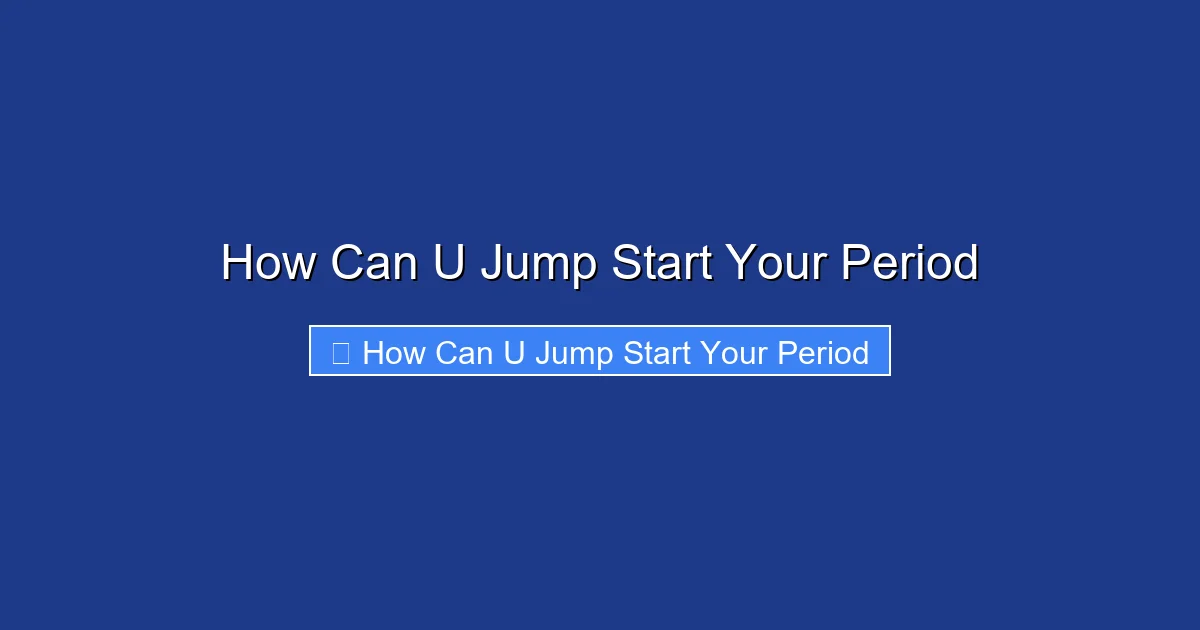 How Can U Jump Start Your Period

How Can U Jump Start Your Period